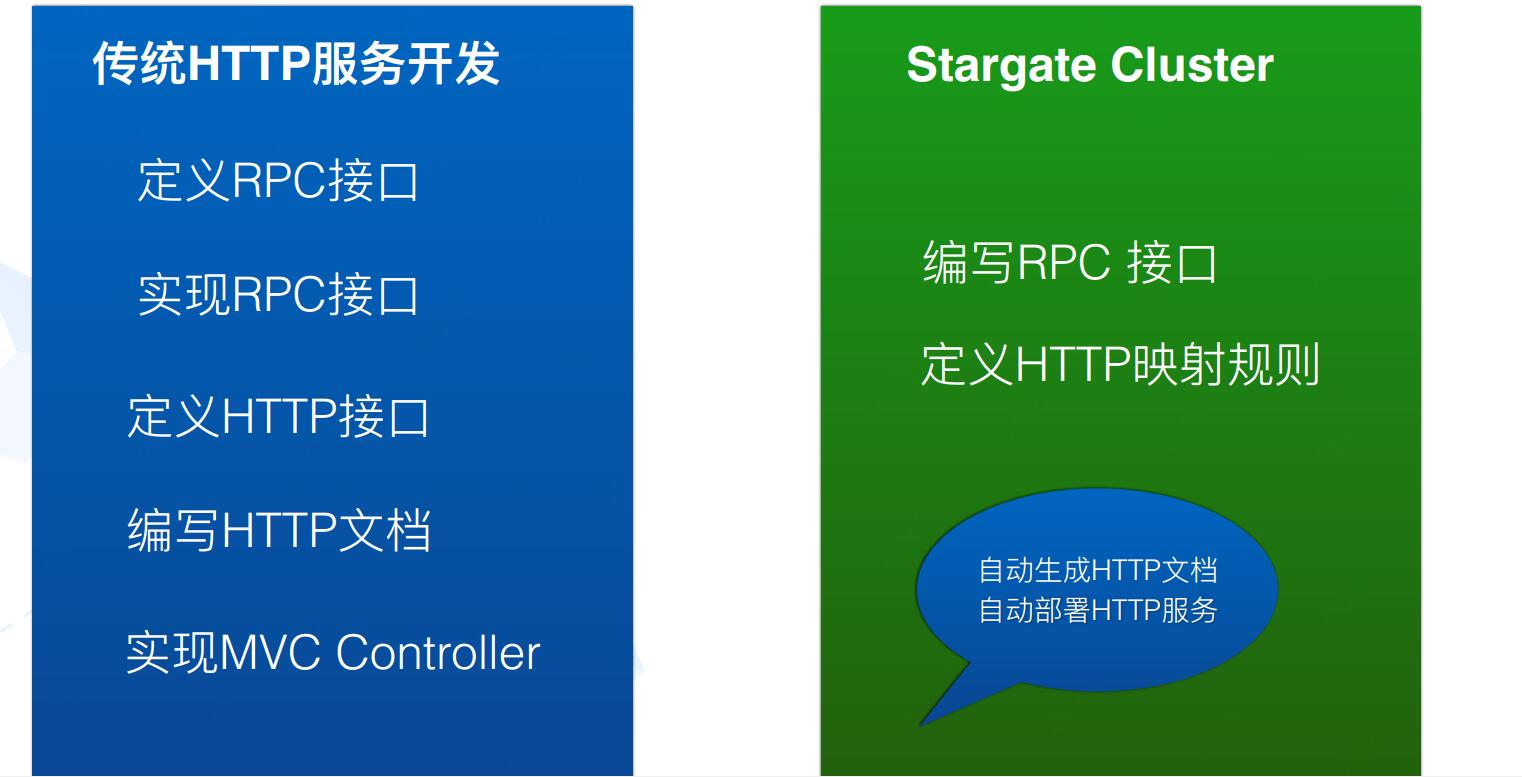 传统HTTP服务开发

定义RPC接口

实现RPC接口

定义HTTP接口

编写HTTP文档

实现MVC Controller

Stargate Cluster

编写RPC 接口

定义HTTP映射规则

自动生成HTTP文档
自动部署HTTP服务